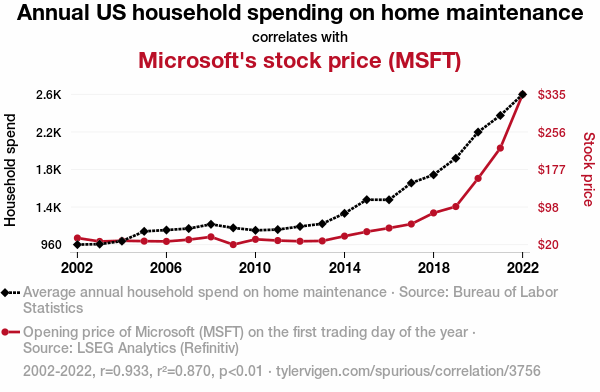 Annual US household spending on home maintenance
correlates with
Microsoft's stock price (MSFT)

Household spend
2.6K
2.2K
1.8K
1.4K
960

Stock price
$335
$256
$177
$98
$20

2002
2006
2010
2014
2018
2022

Average annual household spend on home maintenance · Source: Bureau of Labor Statistics

Opening price of Microsoft (MSFT) on the first trading day of the year · Source: LSEG Analytics (Refinitiv)

2002-2022, r=0.933, r²=0.870, p<0.01 · tylervigen.com/spurious/correlation/3756